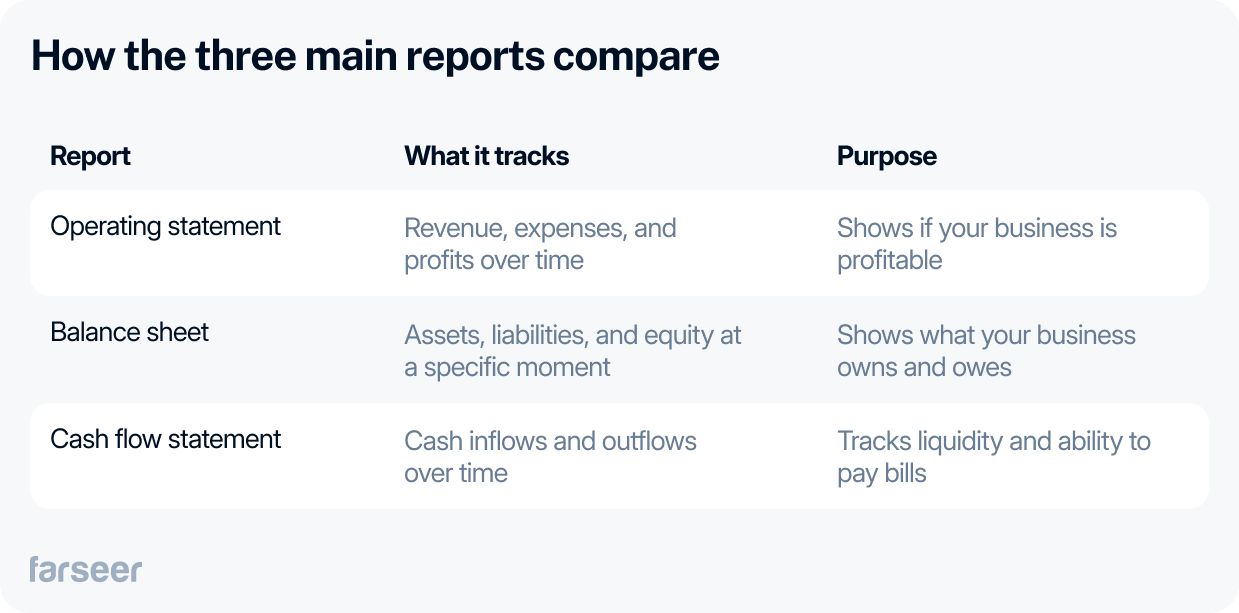 How the three main reports compare

| Report | What it tracks | Purpose |
|---|---|---|
| Operating statement | Revenue, expenses, and profits over time | Shows if your business is profitable |
| Balance sheet | Assets, liabilities, and equity at a specific moment | Shows what your business owns and owes |
| Cash flow statement | Cash inflows and outflows over time | Tracks liquidity and ability to pay bills |

farseer